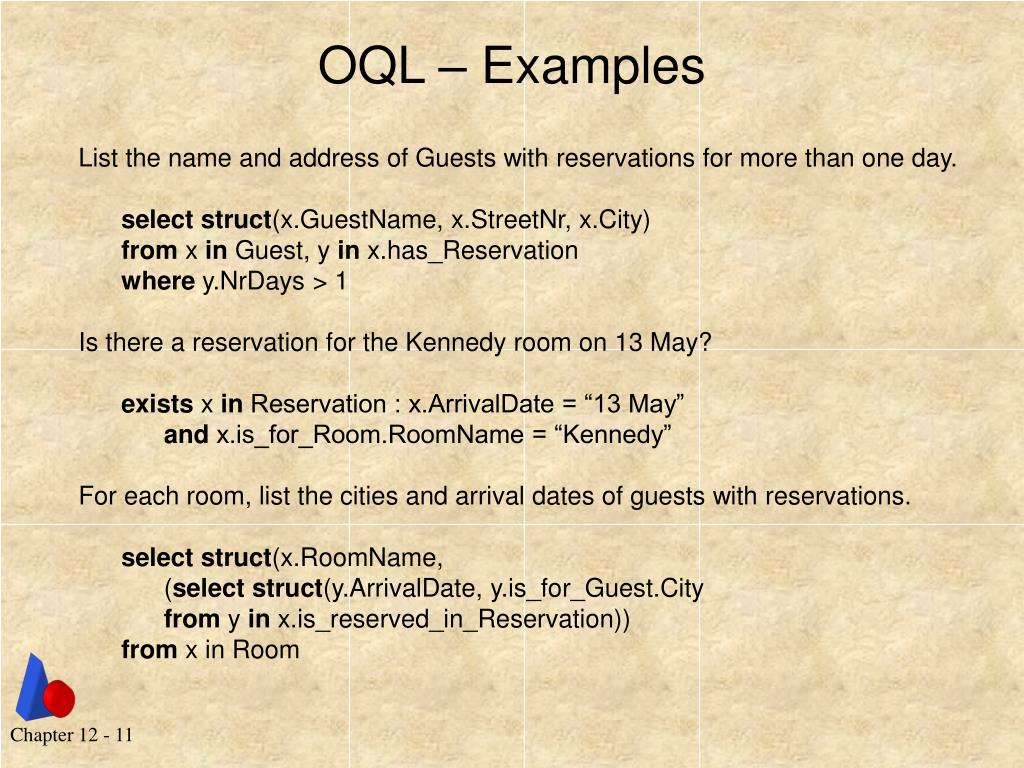 OQL – Examples

List the name and address of Guests with reservations for more than one day.

select struct(x.GuestName, x.StreetNr, x.City)
from x in Guest, y in x.has_Reservation
where y.NrDays > 1

Is there a reservation for the Kennedy room on 13 May?

exists x in Reservation : x.ArrivalDate = “13 May”
and x.is_for_Room.RoomName = “Kennedy”

For each room, list the cities and arrival dates of guests with reservations.

select struct(x.RoomName,
(select struct(y.ArrivalDate, y.is_for_Guest.City
from y in x.is_reserved_in_Reservation))
from x in Room

Chapter 12 - 11